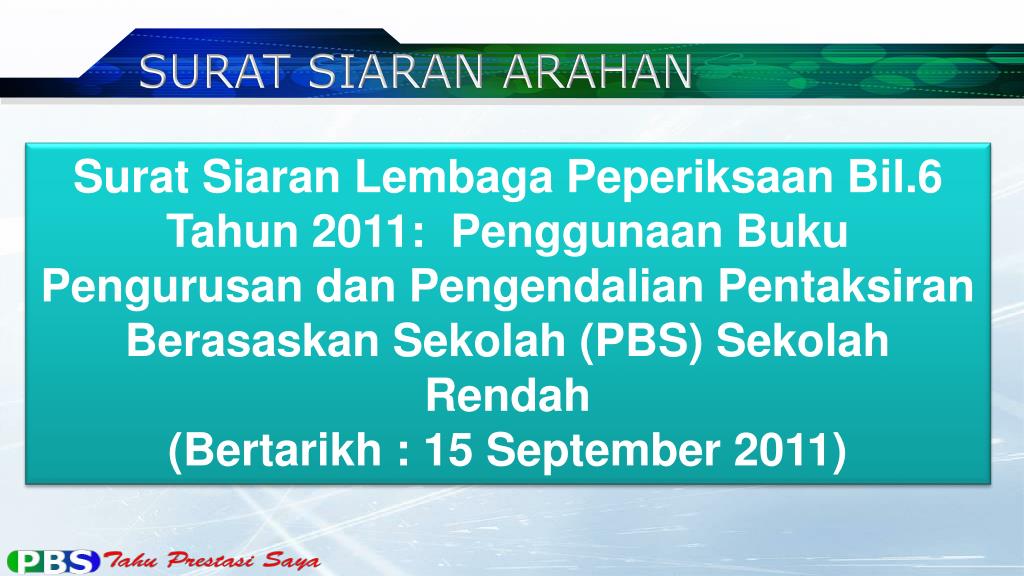 SURAT SIARAN ARAHAN

Surat Siaran Lembaga Peperiksaan Bil.6 Tahun 2011: Penggunaan Buku Pengurusan dan Pengendalian Pentaksiran Berasaskan Sekolah (PBS) Sekolah Rendah
(Bertarikh : 15 September 2011)

PBS Tahu Prestasi Saya